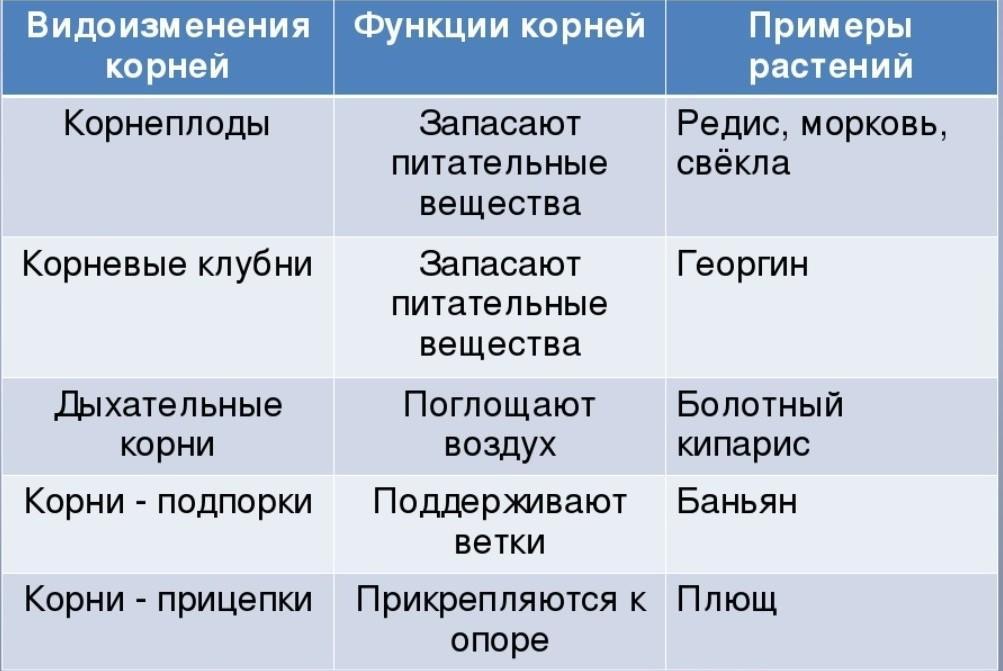 | Видоизменения корней | Функции корней | Примеры растений |
|---|---|---|
| Корнеплоды | Запасают питательные вещества | Редис, морковь, свёкла |
| Корневые клубни | Запасают питательные вещества | Георгин |
| Дыхательные корни | Поглощают воздух | Болотный кипарис |
| Корни - подпорки | Поддерживают ветки | Баньян |
| Корни - прицепки | Прикрепляются к опоре | Плющ |